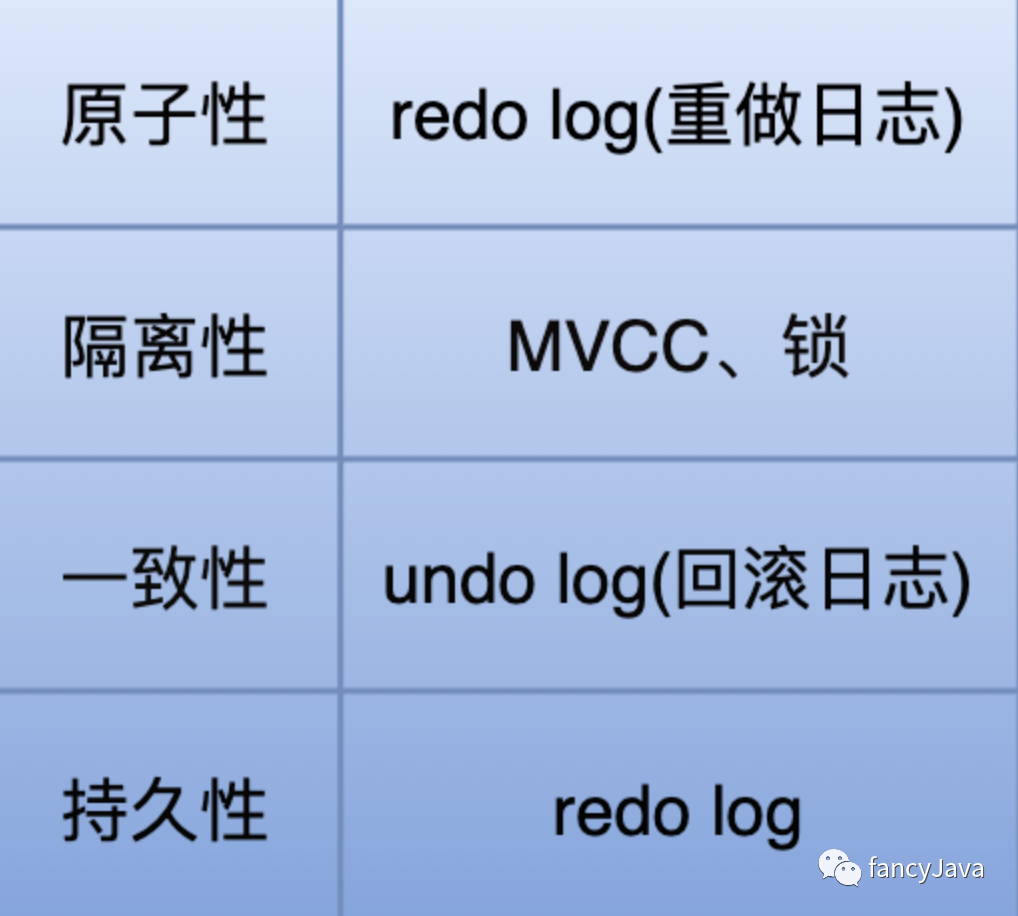 | 原子性 | redo log(重做日志) |
|---|---|
| 隔离性 | MVCC、锁 |
| 一致性 | undo log(回滚日志) |
| 持久性 | redo log |

fancyJava